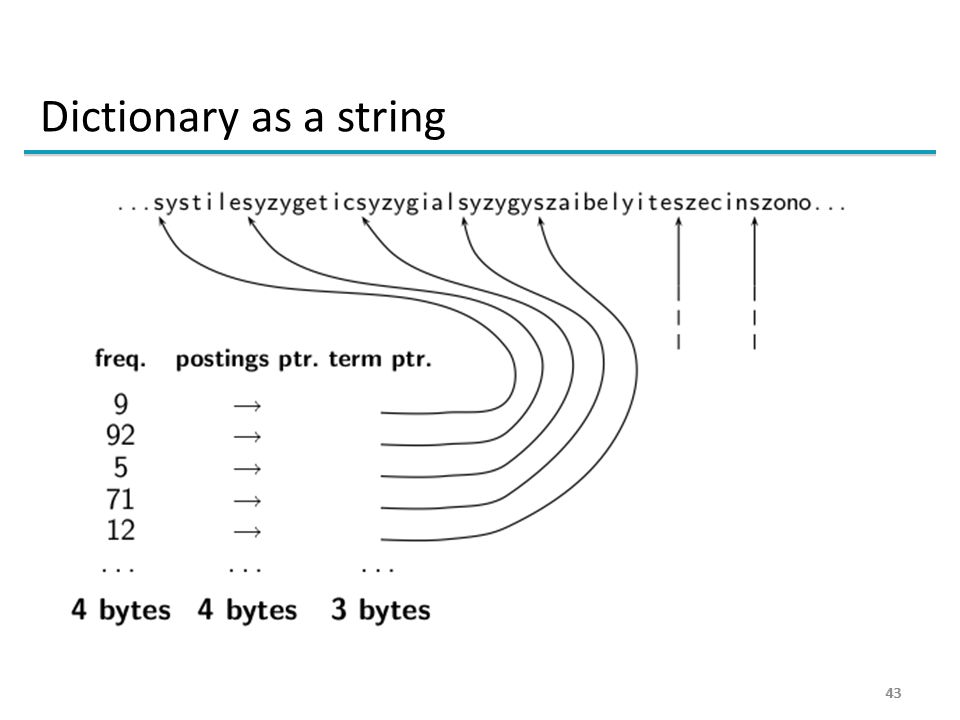 Dictionary as a string

...systilesyzygeticsyzygialsyzygyszaibelyiteszecinszono...

| freq. | postings ptr. | term ptr. |
|---|---|---|
| 9 | → | |
| 92 | → | |
| 5 | → | |
| 71 | → | |
| 12 | → | |
| ... | ... | ... |
| 4 bytes | 4 bytes | 3 bytes |

43